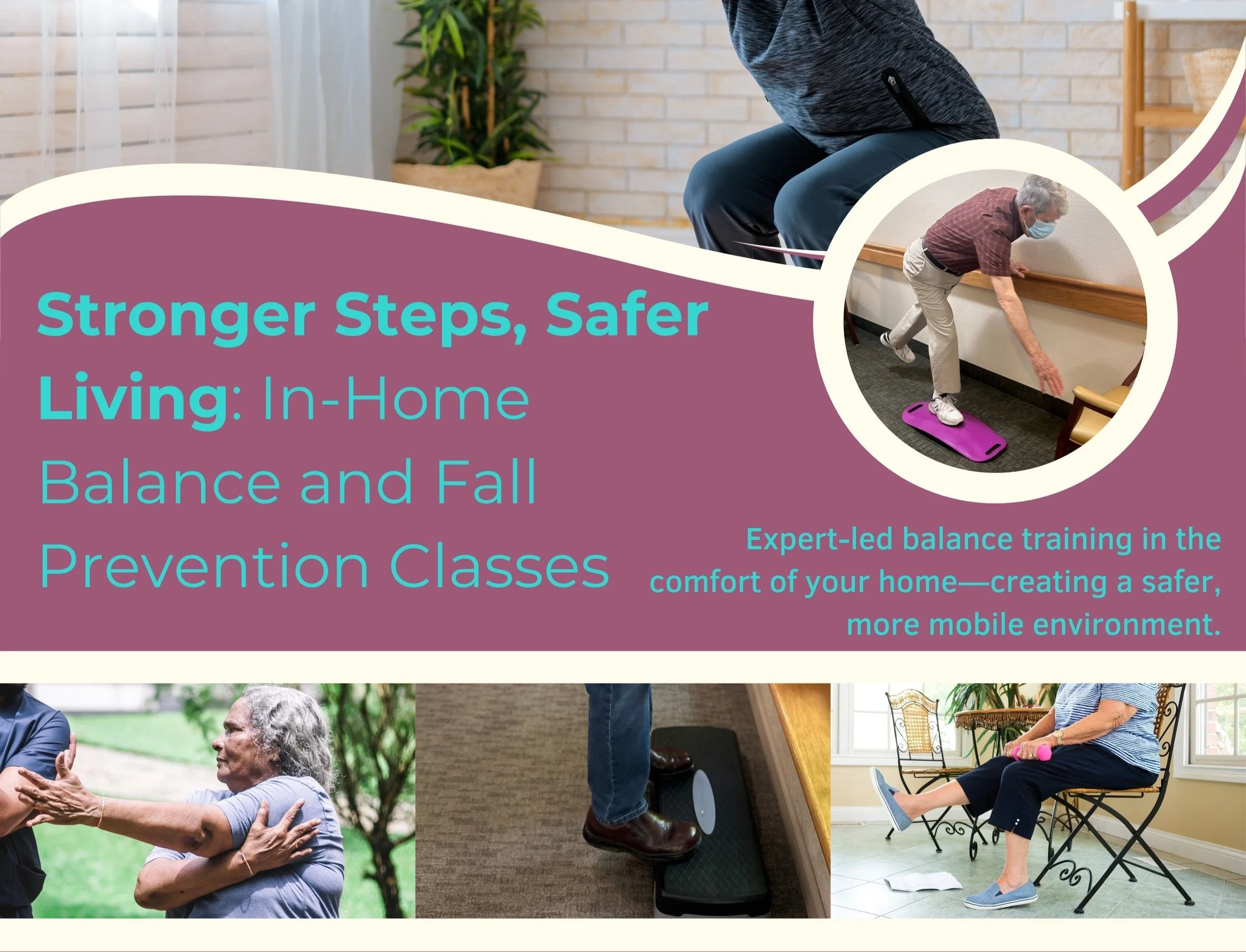 Stronger Steps, Safer Living: In-Home Balance and Fall Prevention Classes

Expert-led balance training in the comfort of your home—creating a safer, more mobile environment.